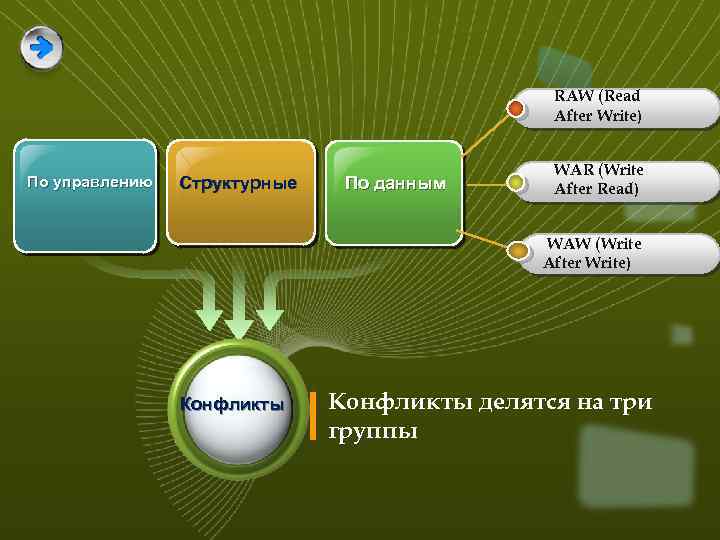 По управлению

Структурные

По данным

RAW (Read After Write)

WAR (Write After Read)

WAW (Write After Write)

Конфликты

Конфликты делятся на три группы